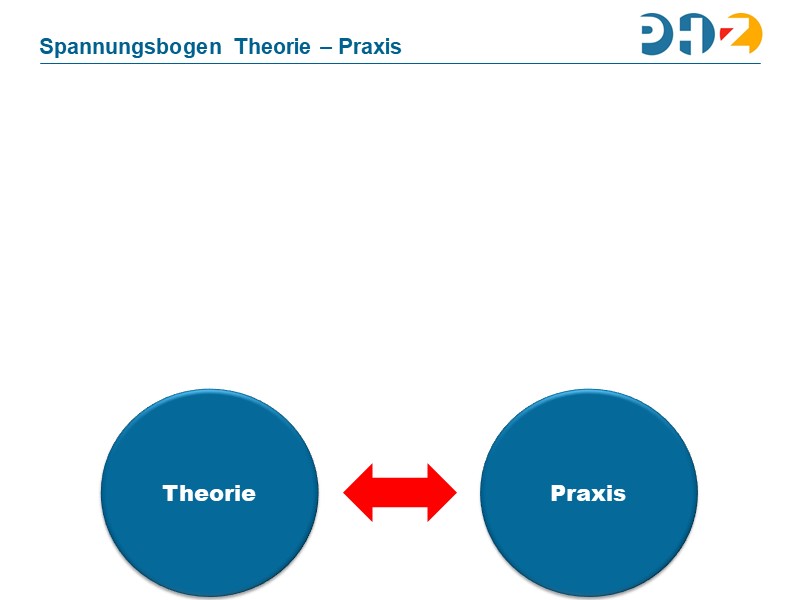 Spannungsbogen Theorie – Praxis

PHZ

Theorie

Praxis